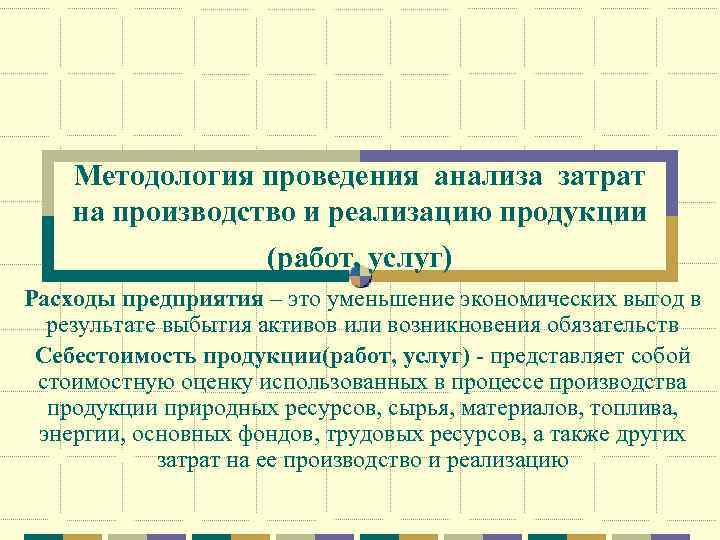 Методология проведения анализа затрат на производство и реализацию продукции (работ, услуг)

Расходы предприятия – это уменьшение экономических выгод в результате выбытия активов или возникновения обязательств

Себестоимость продукции(работ, услуг) - представляет собой стоимостную оценку использованных в процессе производства продукции природных ресурсов, сырья, материалов, топлива, энергии, основных фондов, трудовых ресурсов, а также других затрат на ее производство и реализацию